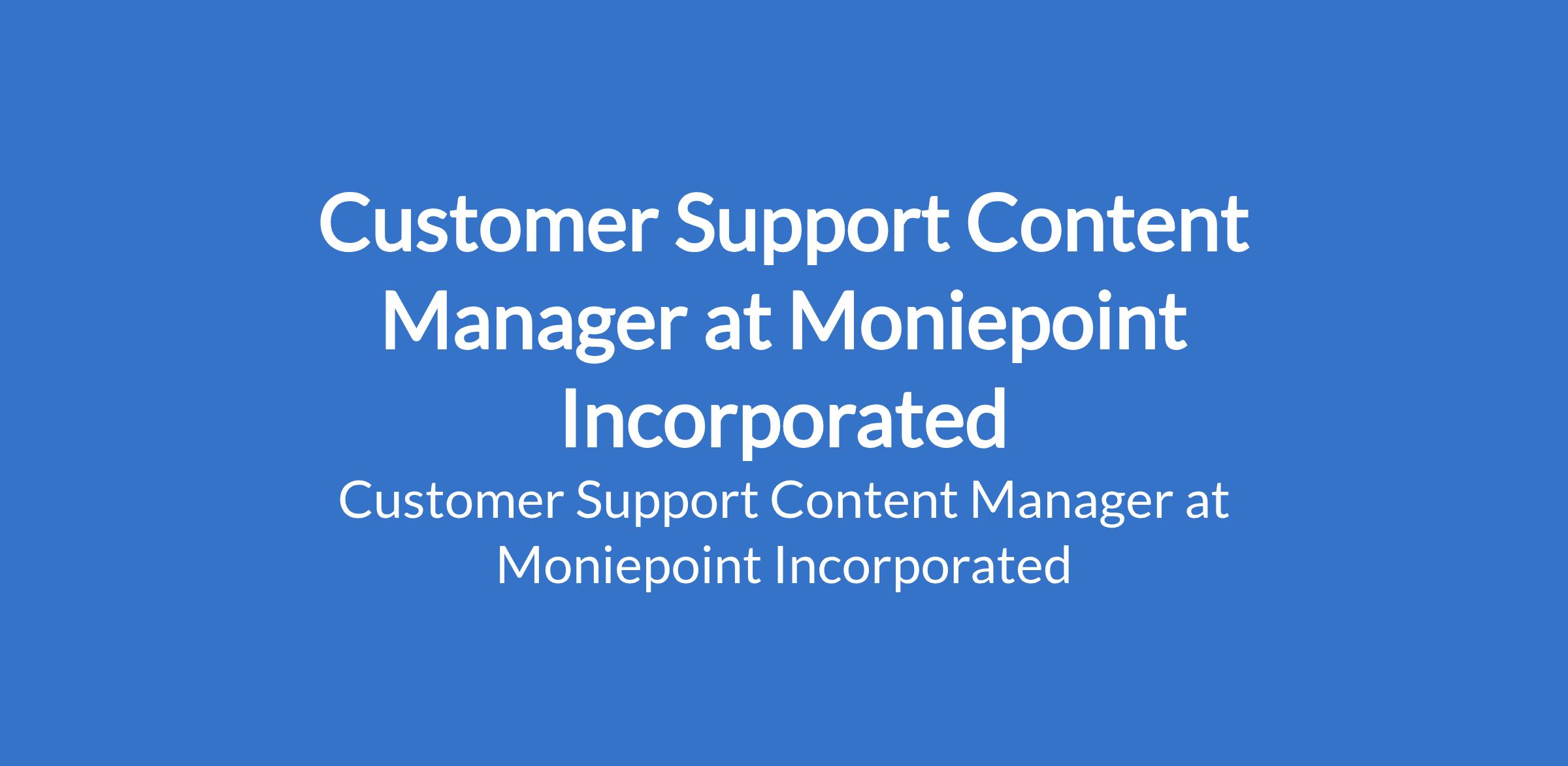 Customer Support Content Manager at Moniepoint Incorporated

Customer Support Content Manager at Moniepoint Incorporated